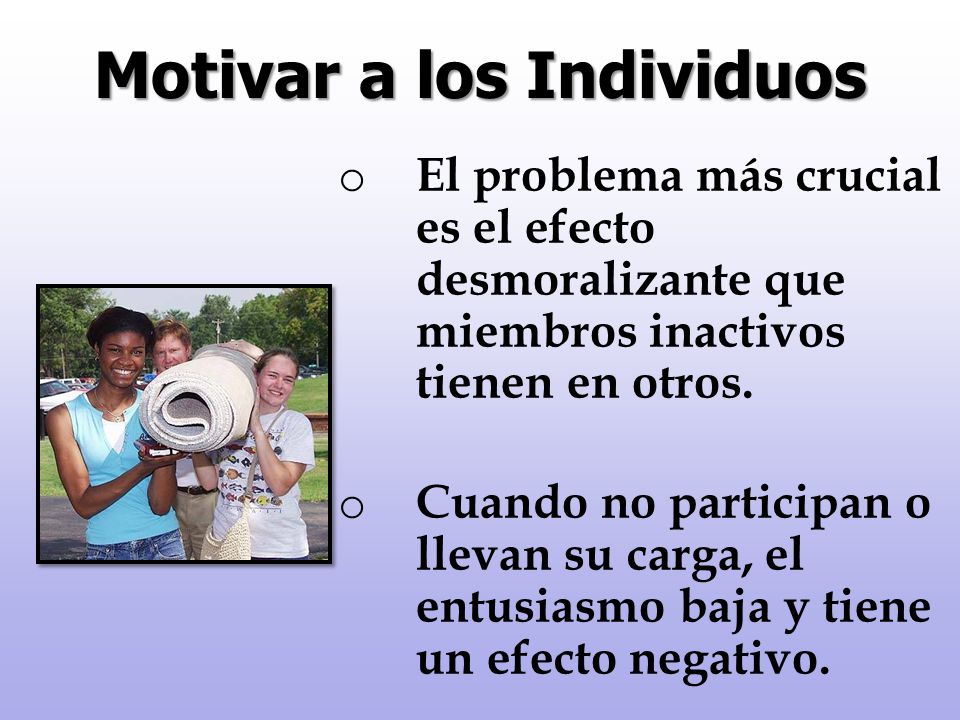 Motivar a los Individuos

o El problema más crucial es el efecto desmoralizante que miembros inactivos tienen en otros.

o Cuando no participan o llevan su carga, el entusiasmo baja y tiene un efecto negativo.